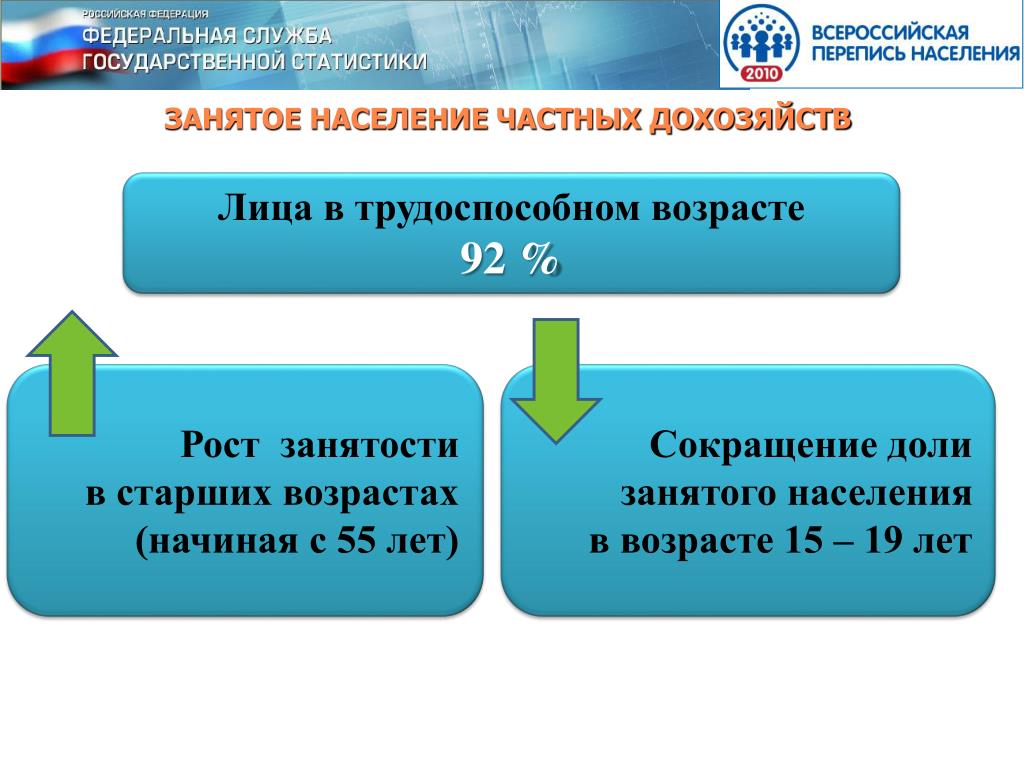 РОССИЙСКАЯ ФЕДЕРАЦИЯ
ФЕДЕРАЛЬНАЯ СЛУЖБА ГОСУДАРСТВЕННОЙ СТАТИСТИКИ

2010
ВСЕРОССИЙСКАЯ ПЕРЕПИСЬ НАСЕЛЕНИЯ

ЗАНЯТОЕ НАСЕЛЕНИЕ ЧАСТНЫХ ДОХОЗЯЙСТВ

Лица в трудоспособном возрасте
92 %

Рост занятости в старших возрастах (начиная с 55 лет)

Сокращение доли занятого населения в возрасте 15 – 19 лет